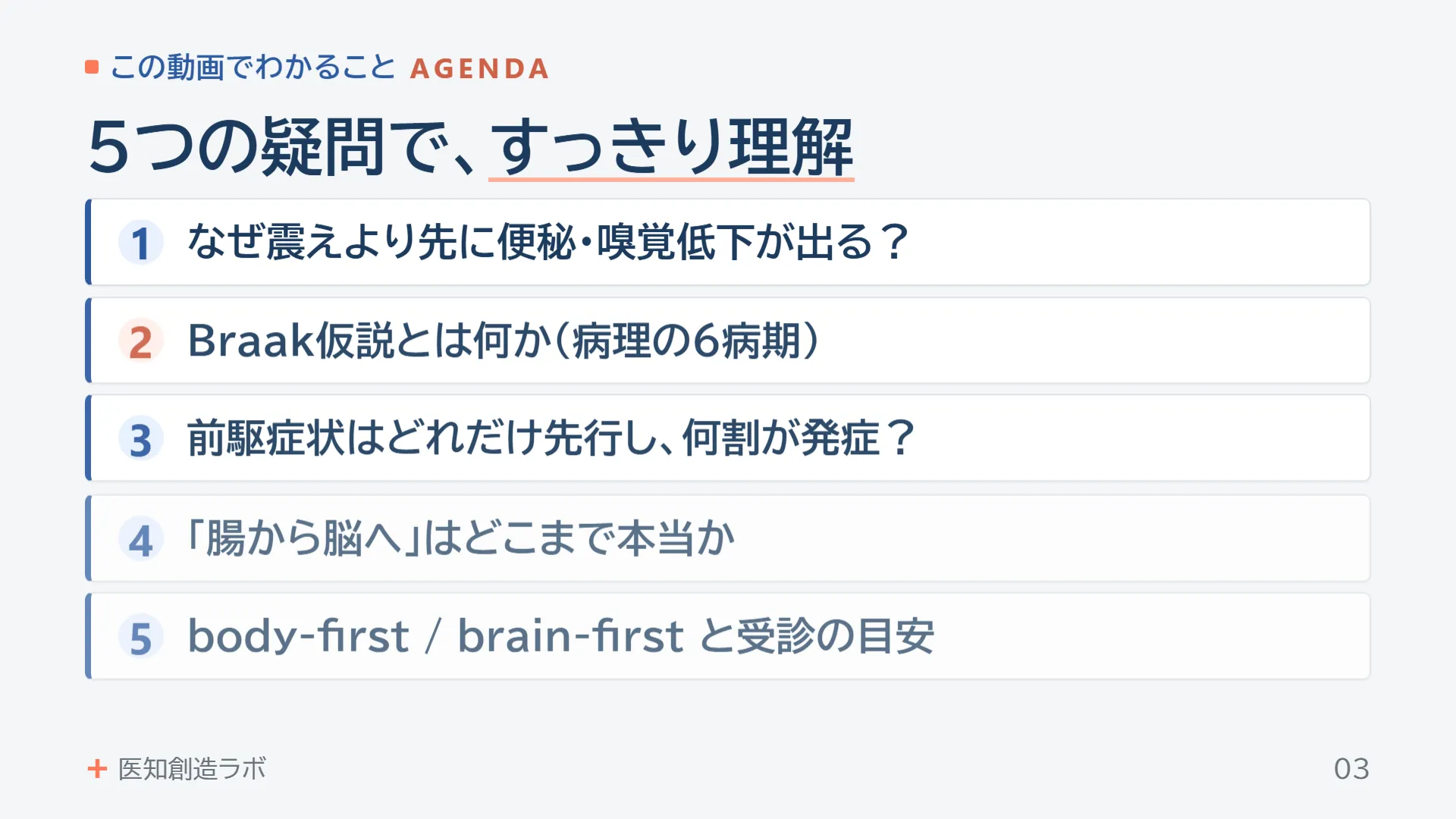 この動画でわかること AGENDA

5つの疑問で、すっきり理解

1 なぜ震えより先に便秘・嗅覚低下が出る？

2 Braak仮説とは何か（病理の6病期）

3 前駆症状はどれだけ先行し、何割が発症？

4 「腸から脳へ」はどこまで本当か

5 body-first / brain-first と受診の目安

+ 医知創造ラボ

03